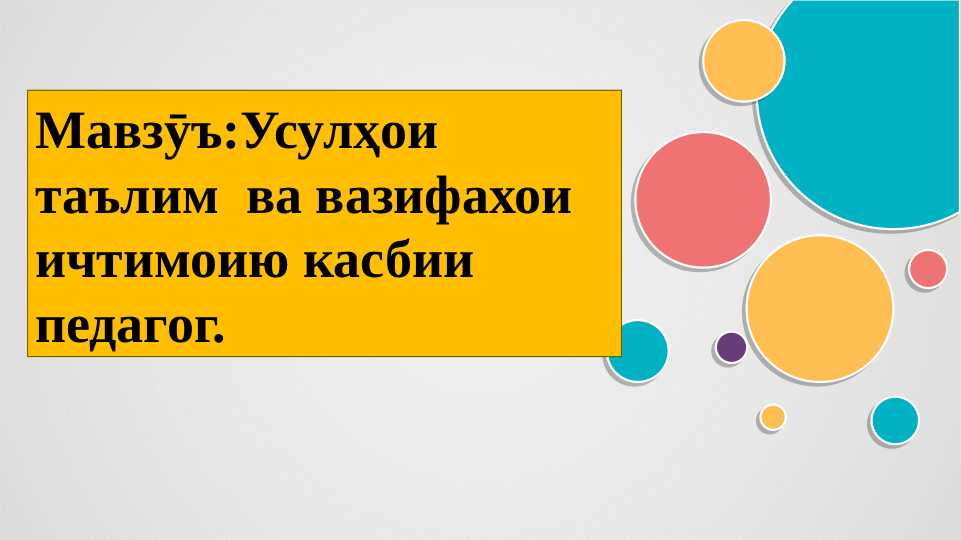 Мавзӯъ:Усулҳои таълим ва вазифахои ичтимоию касбии педагог.